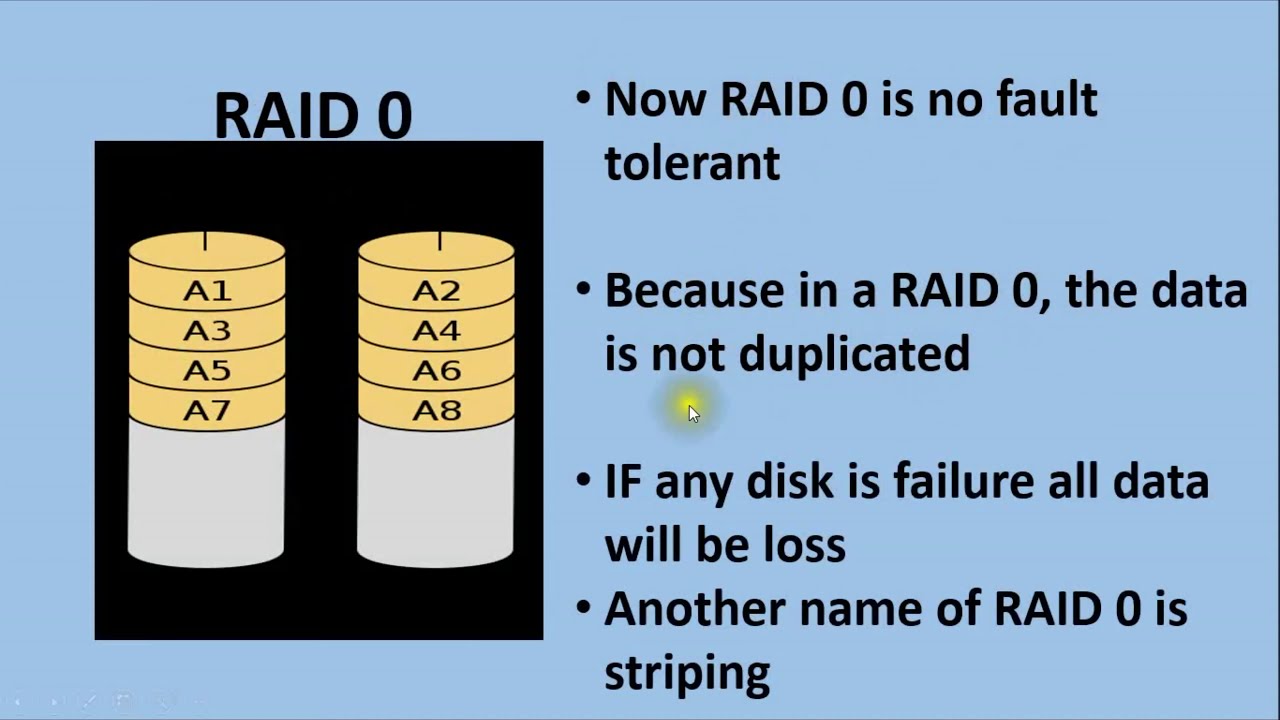 RAID 0

A1
A3
A5
A7

A2
A4
A6
A8

• Now RAID 0 is no fault tolerant

• Because in a RAID 0, the data is not duplicated

• IF any disk is failure all data will be loss

• Another name of RAID 0 is striping